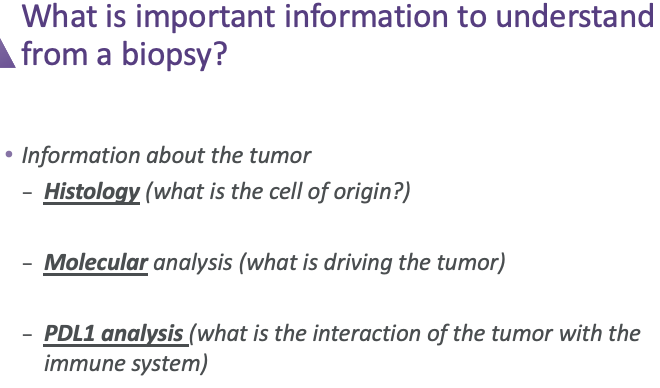 What is important information to understand from a biopsy?

• Information about the tumor
 – Histology (what is the cell of origin?)

 – Molecular analysis (what is driving the tumor)

 – PDL1 analysis (what is the interaction of the tumor with the immune system)